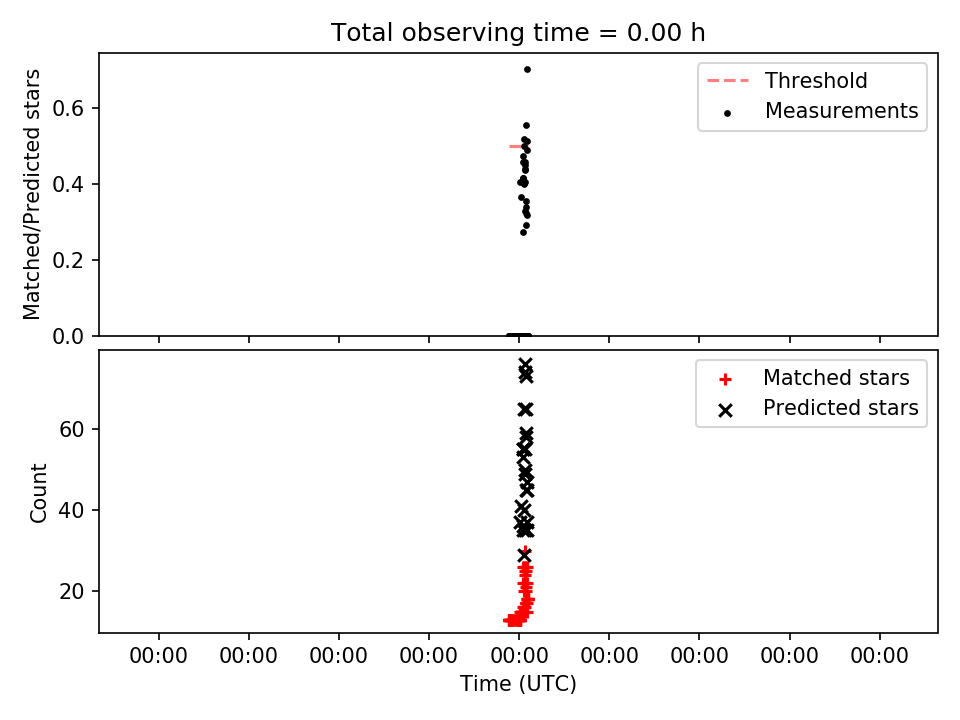 Total observing time = 0.00 h

Matched/Predicted stars

0.6
0.4
0.2
0.0

Threshold
Measurements

Count

60
40
20

Matched stars
Predicted stars

00:00 00:00 00:00 00:00 00:00 00:00 00:00 00:00 00:00

Time (UTC)